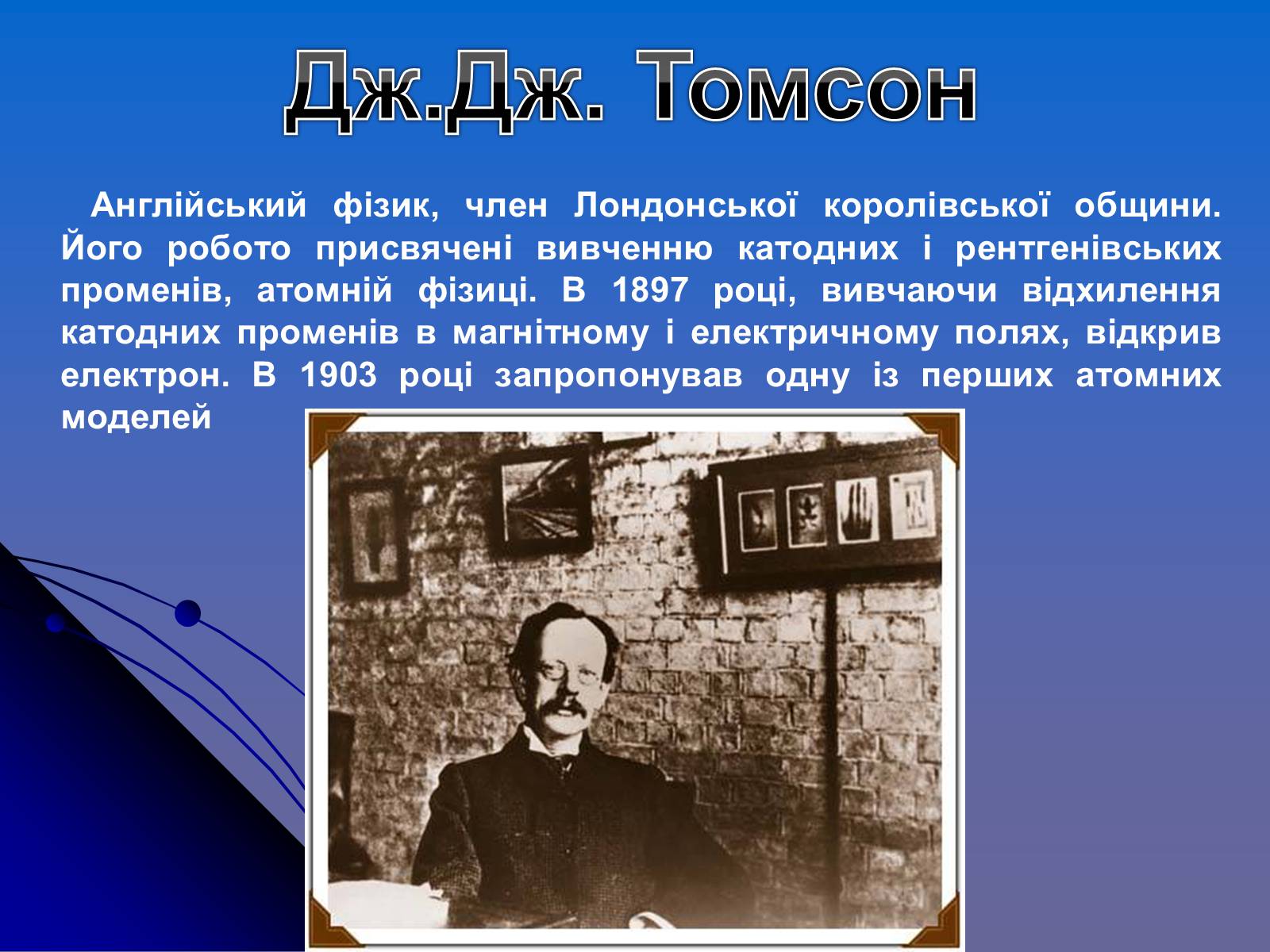 Дж.Дж. Томсон

Англійський фізик, член Лондонської королівської общини. Його робото присвячені вивченню катодних і рентгенівських променів, атомній фізиці. В 1897 році, вивчаючи відхилення катодних променів в магнітному і електричному полях, відкрив електрон. В 1903 році запропонував одну із перших атомних моделей